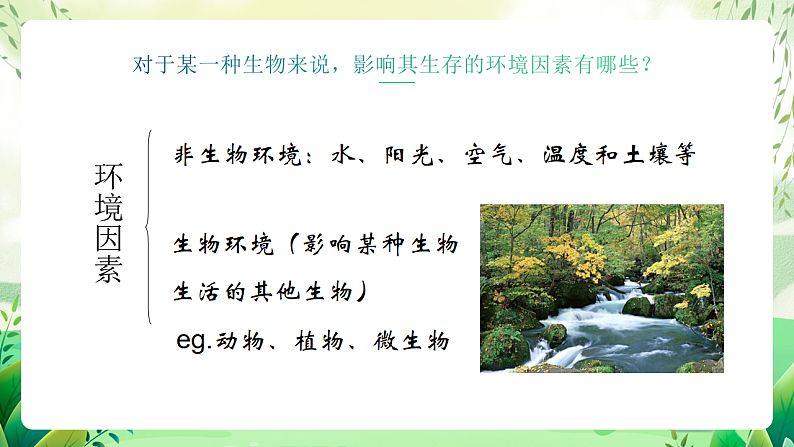 对于某一种生物来说，影响其生存的环境因素有哪些？

环境因素

非生物环境：水、阳光、空气、温度和土壤等

生物环境（影响某种生物生活的其他生物）

eg.动物、植物、微生物